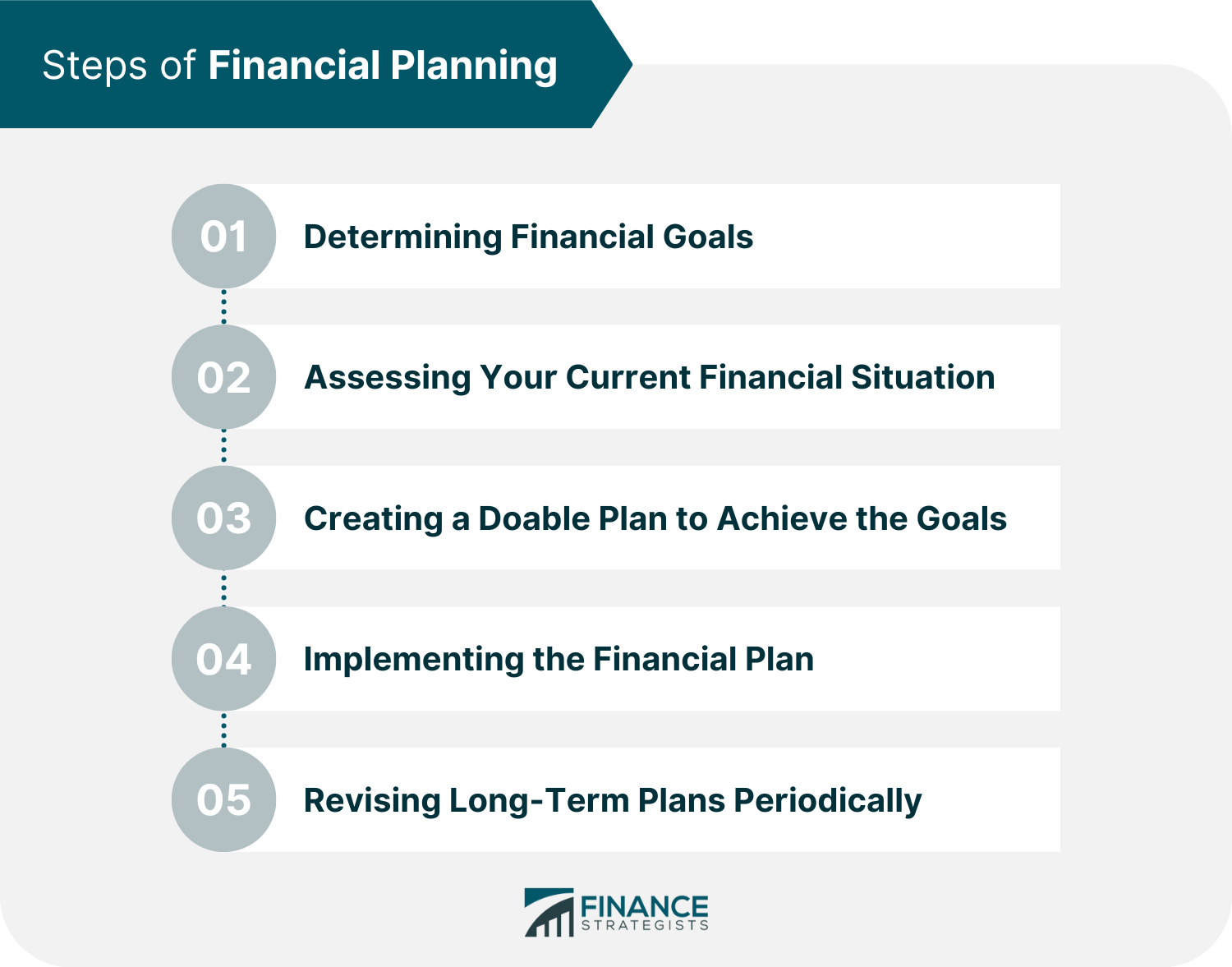 Steps of Financial Planning

01 Determining Financial Goals

02 Assessing Your Current Financial Situation

03 Creating a Doable Plan to Achieve the Goals

04 Implementing the Financial Plan

05 Revising Long-Term Plans Periodically

FINANCE STRATEGISTS